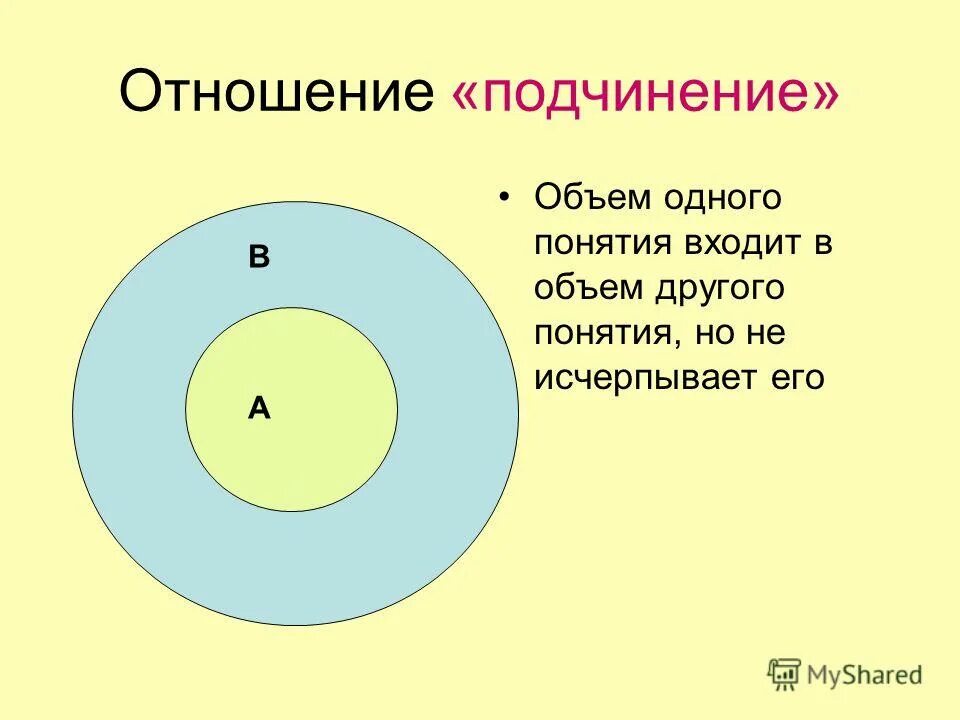 Отношение «подчинение»

В

А

• Объем одного понятия входит в объем другого понятия, но не исчерпывает его

MyShared